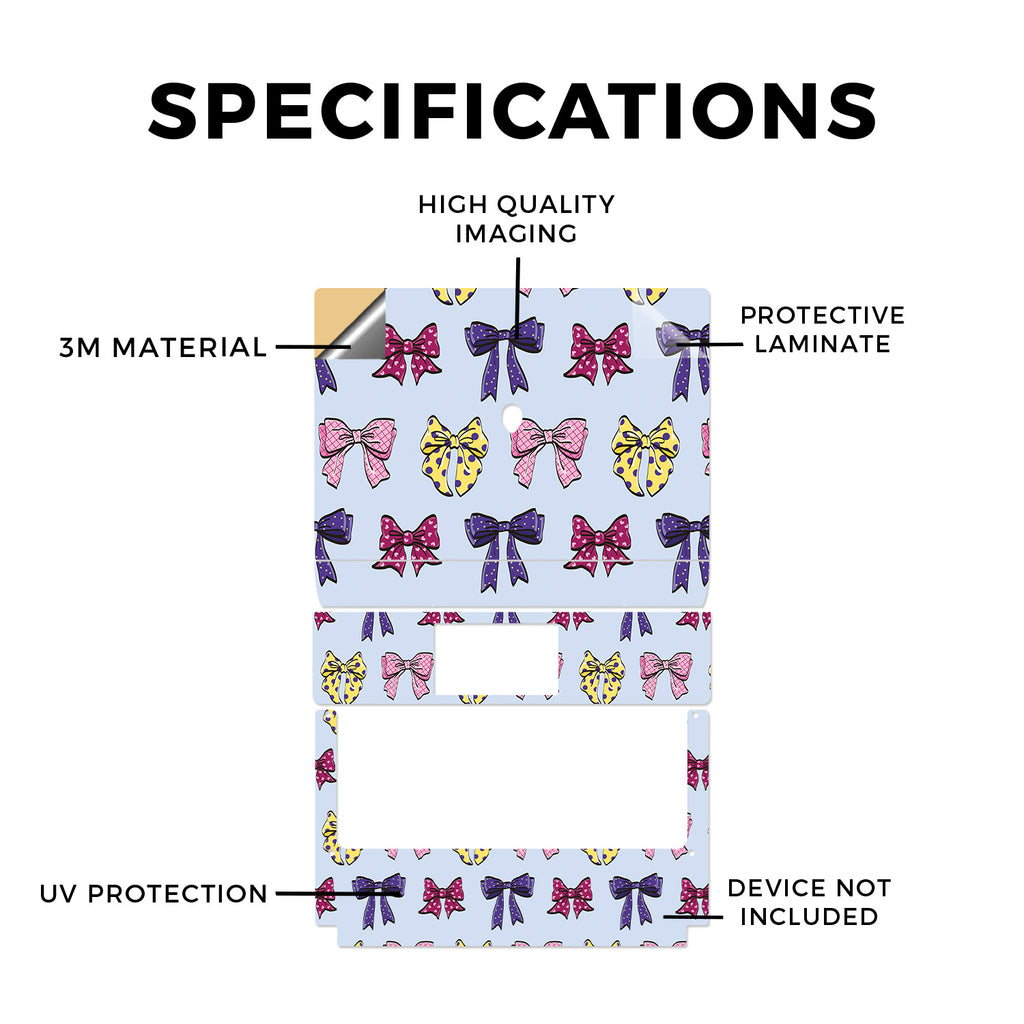 SPECIFICATIONS

HIGH QUALITY IMAGING

3M MATERIAL

PROTECTIVE LAMINATE

UV PROTECTION

DEVICE NOT INCLUDED